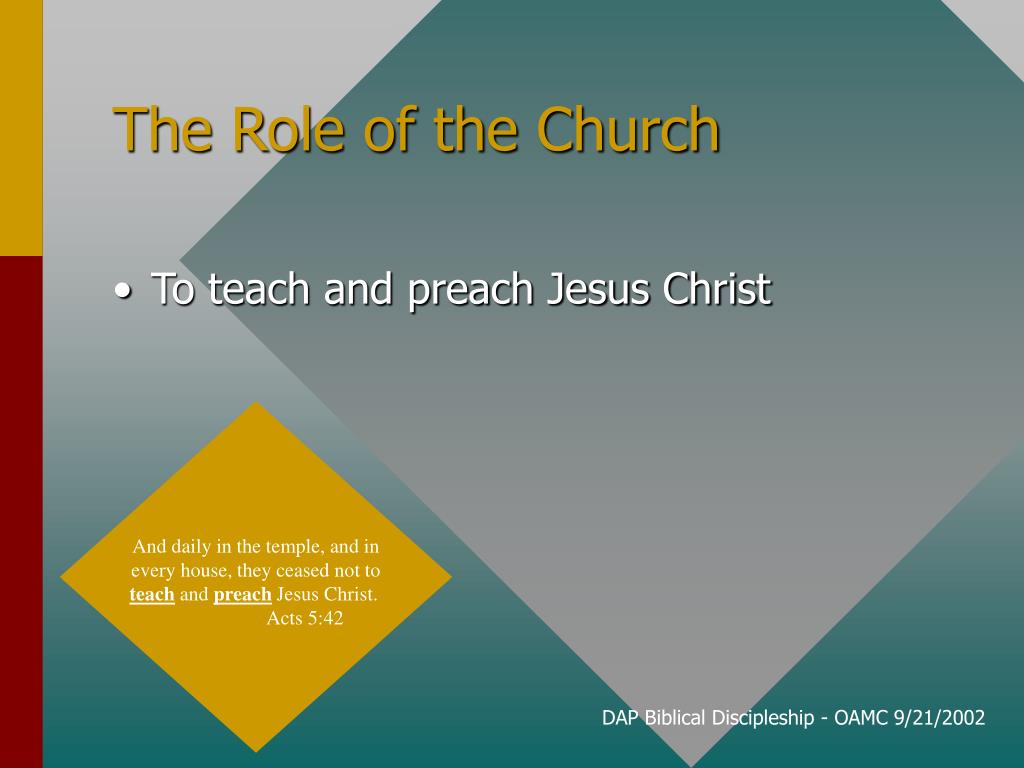 The Role of the Church

• To teach and preach Jesus Christ

And daily in the temple, and in every house, they ceased not to teach and preach Jesus Christ.
Acts 5:42

DAP Biblical Discipleship - OAMC 9/21/2002